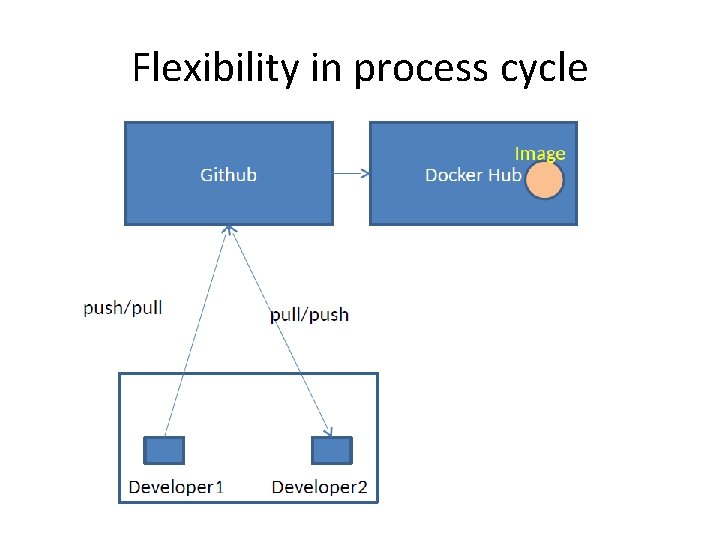 Flexibility in process cycle

Github

Docker Hub

Image

push/pull

pull/push

Developer1

Developer2